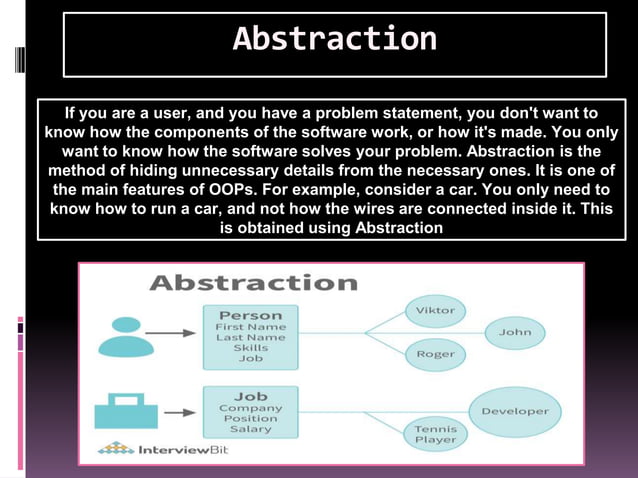 Abstraction

If you are a user, and you have a problem statement, you don't want to know how the components of the software work, or how it's made. You only want to know how the software solves your problem. Abstraction is the method of hiding unnecessary details from the necessary ones. It is one of the main features of OOPs. For example, consider a car. You only need to know how to run a car, and not how the wires are connected inside it. This is obtained using Abstraction

Abstraction

Person
First Name
Last Name
Skills
Job

Viktor
John
Roger

Job
Company
Position
Salary

Developer
Tennis Player

InterviewBit